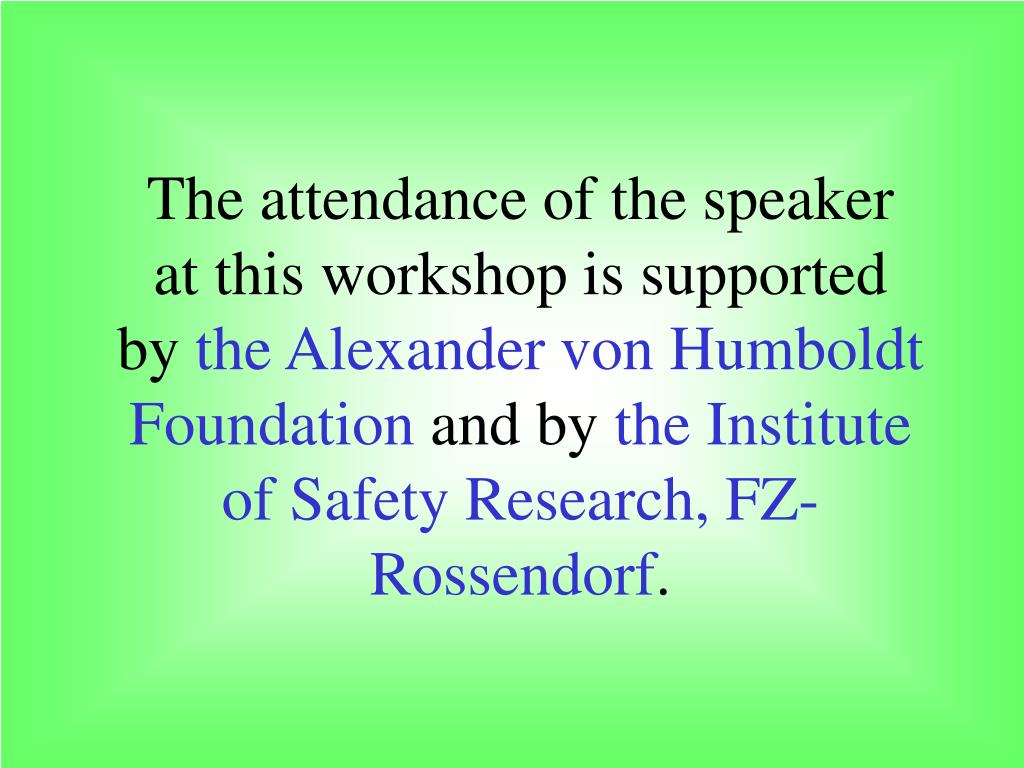 The attendance of the speaker at this workshop is supported by the Alexander von Humboldt Foundation and by the Institute of Safety Research, FZ-Rossendorf.